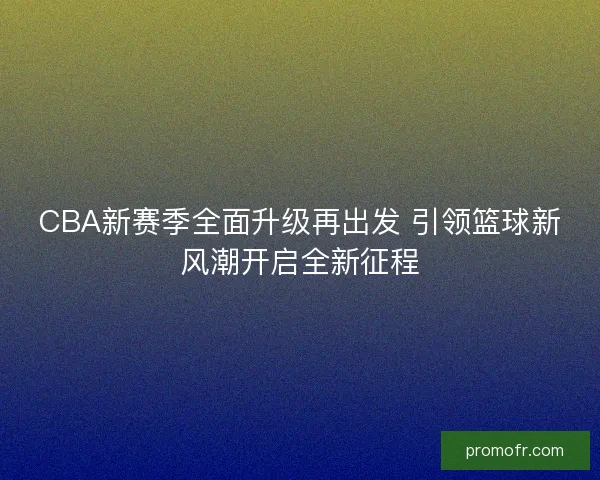 CBA新赛季全面升级再出发 引领篮球新风潮开启全新征程

promofr.com